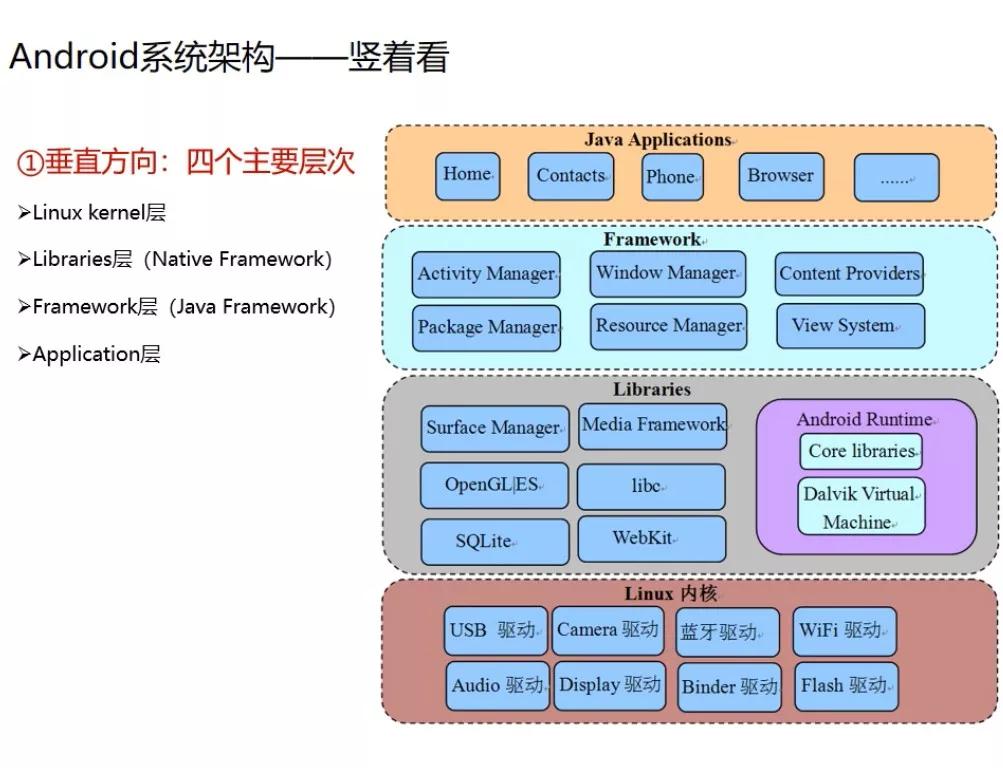 Android系统架构——竖着看

①垂直方向：四个主要层次

➢Linux kernel层

➢Libraries层（Native Framework）

➢Framework层（Java Framework）

➢Application层

Java Applications

Home
Contacts
Phone
Browser
......

Framework

Activity Manager
Window Manager
Content Providers
Package Manager
Resource Manager
View System

Libraries

Surface Manager
Media Framework
OpenGL|ES
libc
SQLite
WebKit

Android Runtime
Core libraries
Dalvik Virtual Machine

Linux 内核

USB 驱动
Camera 驱动
蓝牙驱动
WiFi 驱动
Audio 驱动
Display 驱动
Binder 驱动
Flash 驱动